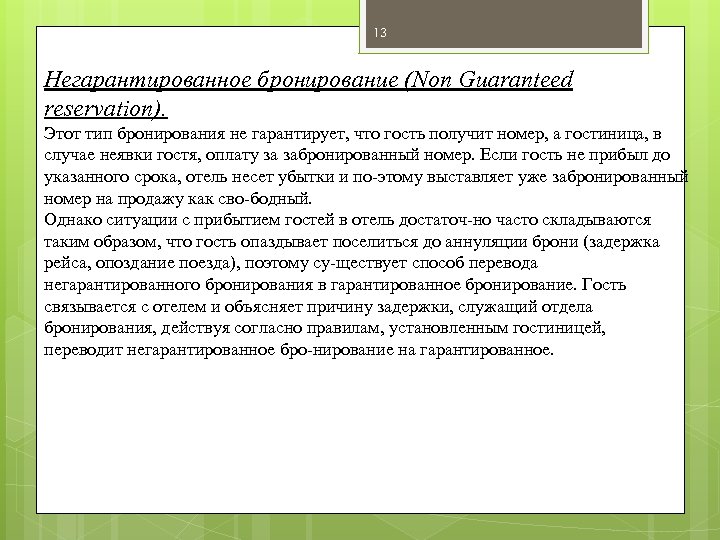 13

Негарантированное бронирование (Non Guaranteed reservation).

Этот тип бронирования не гарантирует, что гость получит номер, а гостиница, в случае неявки гостя, оплату за забронированный номер. Если гость не прибыл до указанного срока, отель несет убытки и по-этому выставляет уже забронированный номер на продажу как сво-бодный.
Однако ситуации с прибытием гостей в отель достаточ-но часто складываются таким образом, что гость опаздывает поселиться до аннуляции брони (задержка рейса, опоздание поезда), поэтому су-ществует способ перевода негарантированного бронирования в гарантированное бронирование. Гость связывается с отелем и объясняет причину задержки, служащий отдела бронирования, действуя согласно правилам, установленным гостиницей, переводит негарантированное бро-нирование на гарантированное.